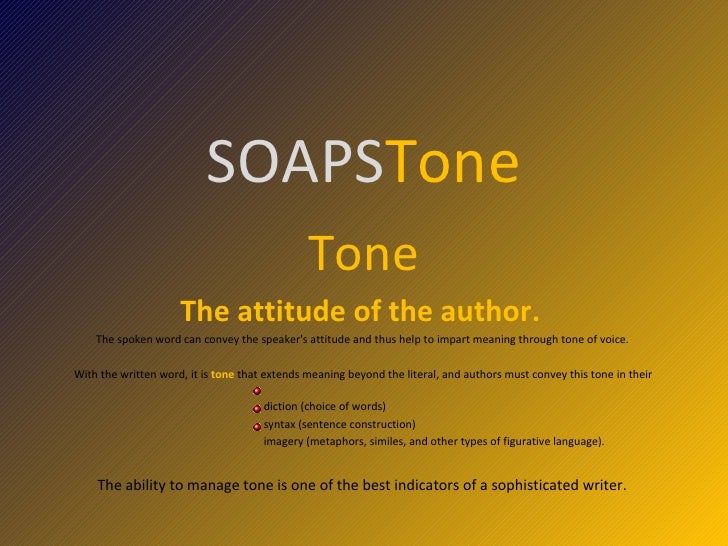 SOAPSTone

Tone

The attitude of the author.

The spoken word can convey the speaker's attitude and thus help to impart meaning through tone of voice.

With the written word, it is tone that extends meaning beyond the literal, and authors must convey this tone in their

diction (choice of words)
syntax (sentence construction)
imagery (metaphors, similes, and other types of figurative language).

The ability to manage tone is one of the best indicators of a sophisticated writer.